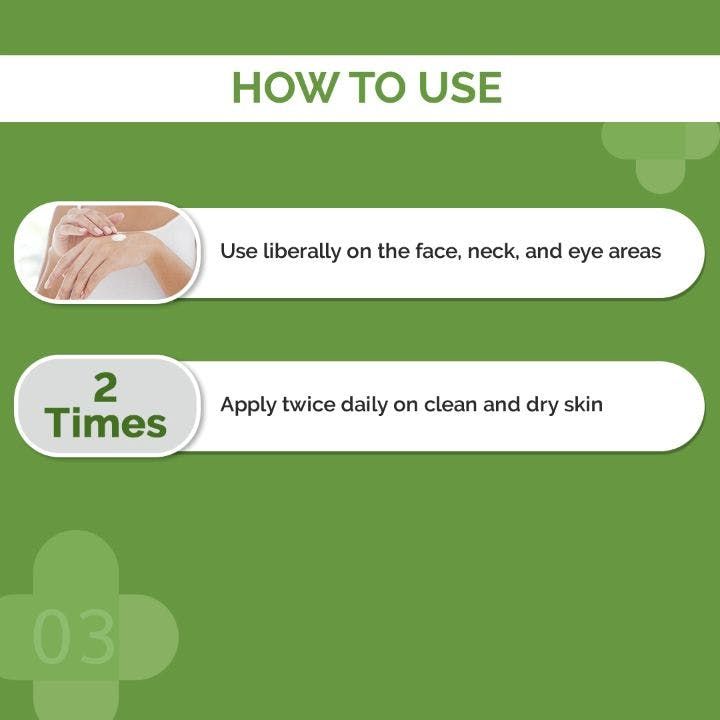 HOW TO USE

Use liberally on the face, neck, and eye areas

2 Times

Apply twice daily on clean and dry skin

03